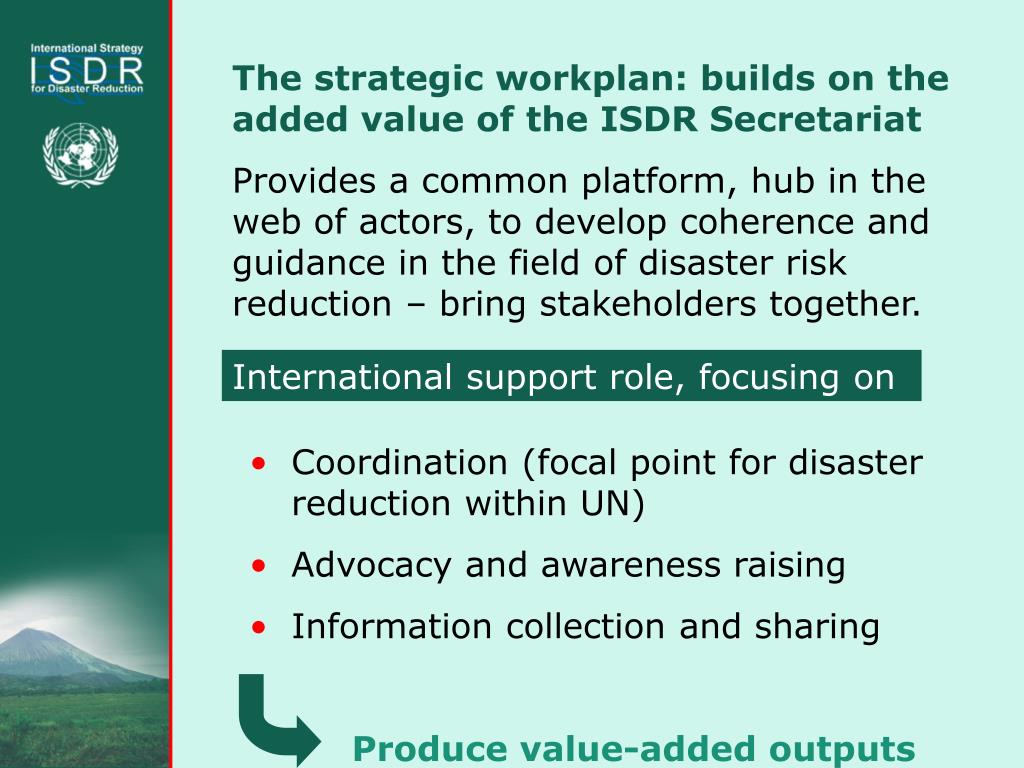 International Strategy
ISDR
for Disaster Reduction

The strategic workplan: builds on the added value of the ISDR Secretariat

Provides a common platform, hub in the web of actors, to develop coherence and guidance in the field of disaster risk reduction – bring stakeholders together.

International support role, focusing on

• Coordination (focal point for disaster reduction within UN)
• Advocacy and awareness raising
• Information collection and sharing

Produce value-added outputs